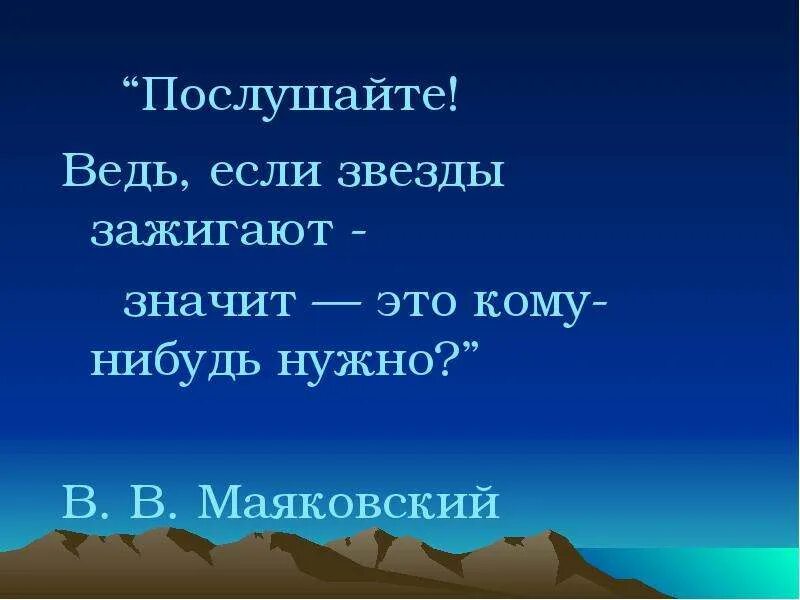 “Послушайте!

Ведь, если звезды зажигают -

значит — это кому-нибудь нужно?”

В. В. Маяковский